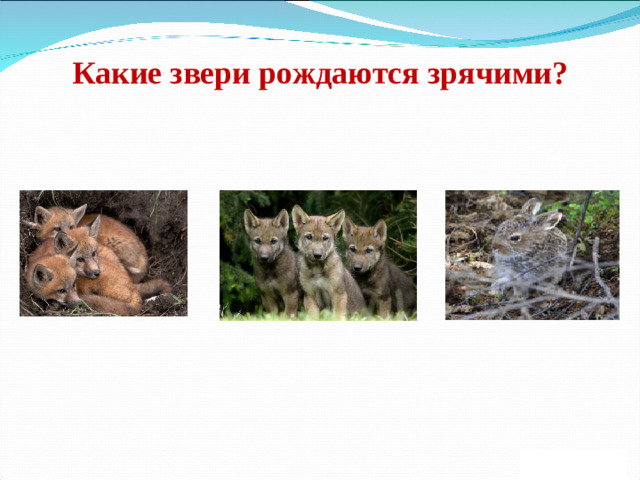 Какие звери рождаются зрячими?